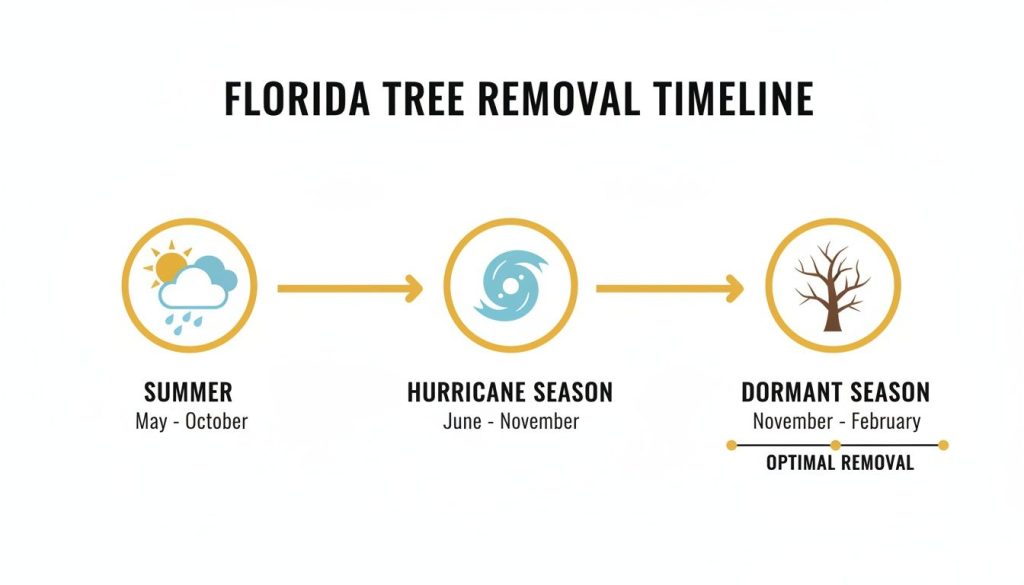 FLORIDA TREE REMOVAL TIMELINE

SUMMER
May - October

HURRICANE SEASON
June - November

DORMANT SEASON
November - February

OPTIMAL REMOVAL